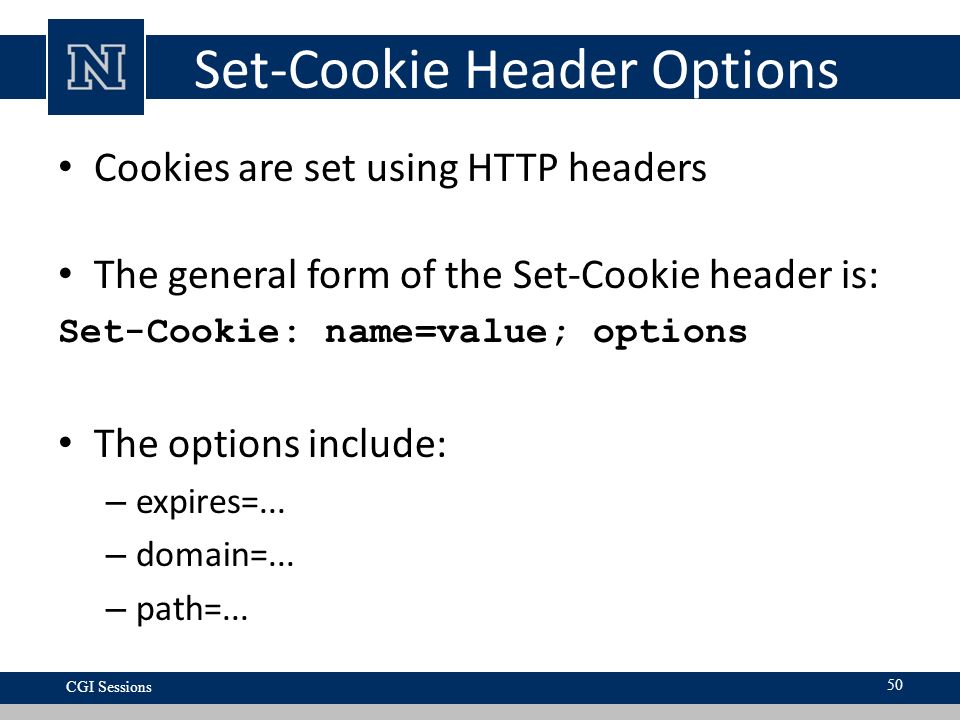 N

Set-Cookie Header Options

• Cookies are set using HTTP headers

• The general form of the Set-Cookie header is:
Set-Cookie: name=value; options

• The options include:
– expires=...
– domain=...
– path=...

CGI Sessions

50